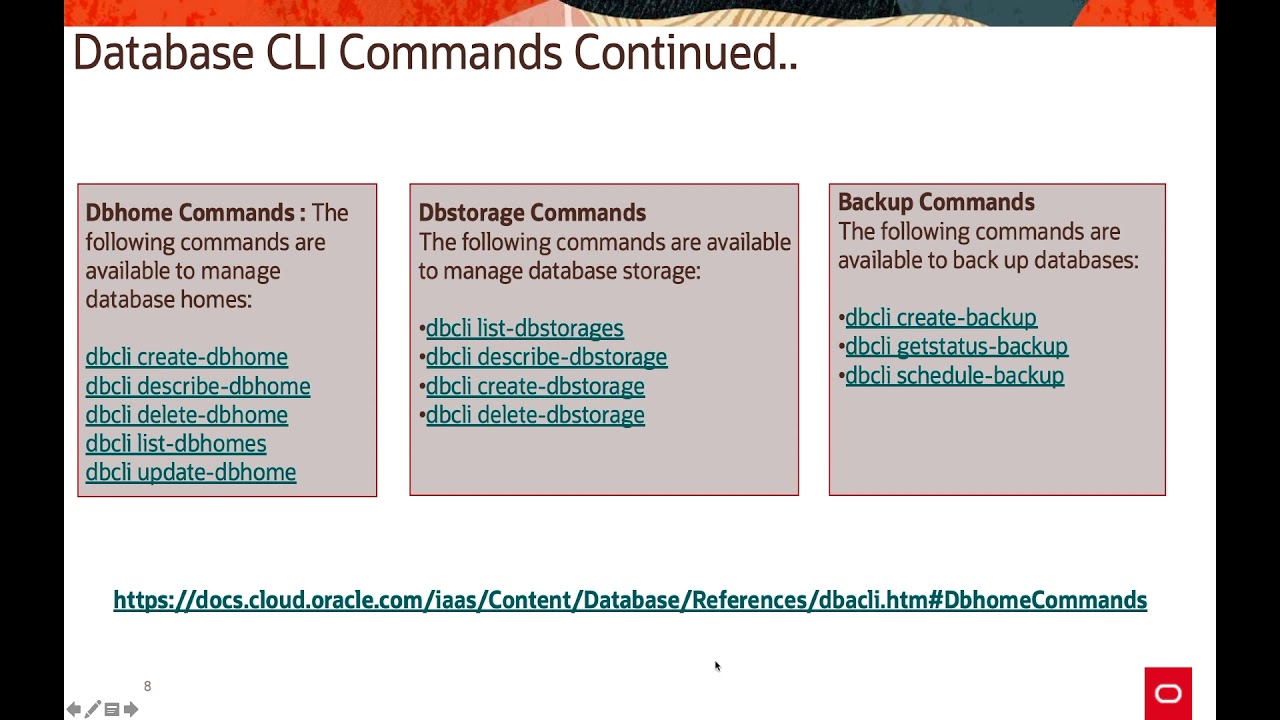 Database CLI Commands Continued..

Dbhome Commands : The following commands are available to manage database homes:

dbcli create-dbhome
dbcli describe-dbhome
dbcli delete-dbhome
dbcli list-dbhomes
dbcli update-dbhome

Dbstorage Commands
The following commands are available to manage database storage:

•dbcli list-dbstorages
•dbcli describe-dbstorage
•dbcli create-dbstorage
•dbcli delete-dbstorage

Backup Commands
The following commands are available to back up databases:

•dbcli create-backup
•dbcli getstatus-backup
•dbcli schedule-backup

https://docs.cloud.oracle.com/iaas/Content/Database/References/dbacli.htm#DbhomeCommands

8